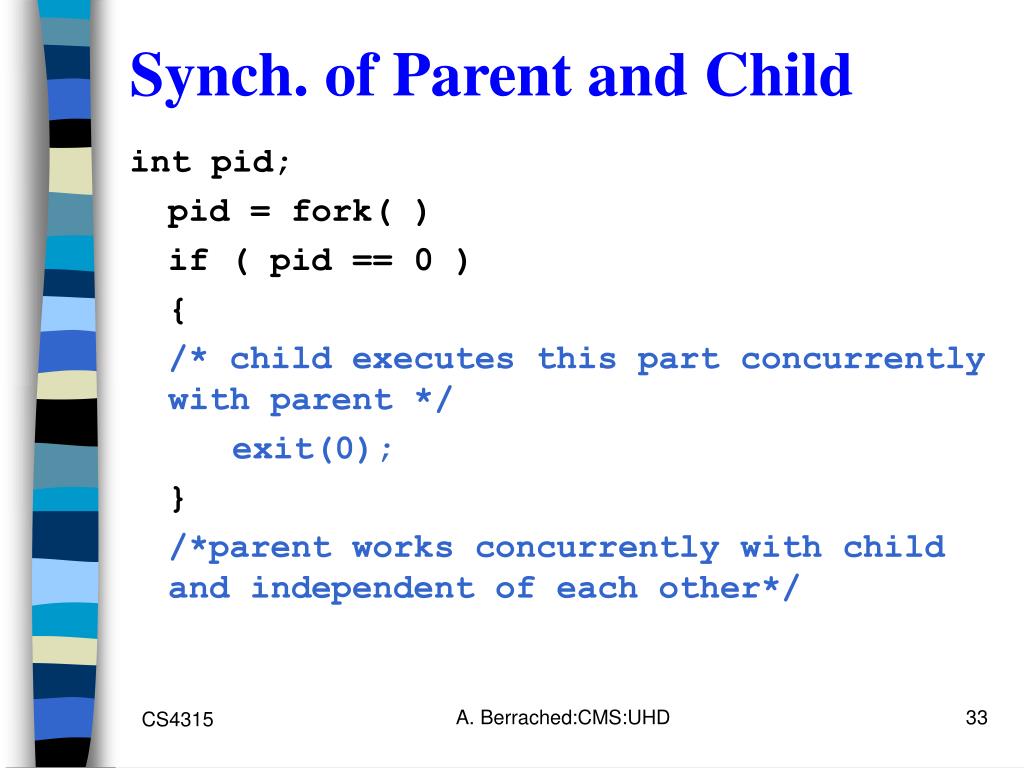 Synch. of Parent and Child

int pid;
pid = fork( )
if ( pid == 0 )
{
/* child executes this part concurrently with parent */
exit(0);
}
/*parent works concurrently with child and independent of each other*/

CS4315

A. Berrached:CMS:UHD

33